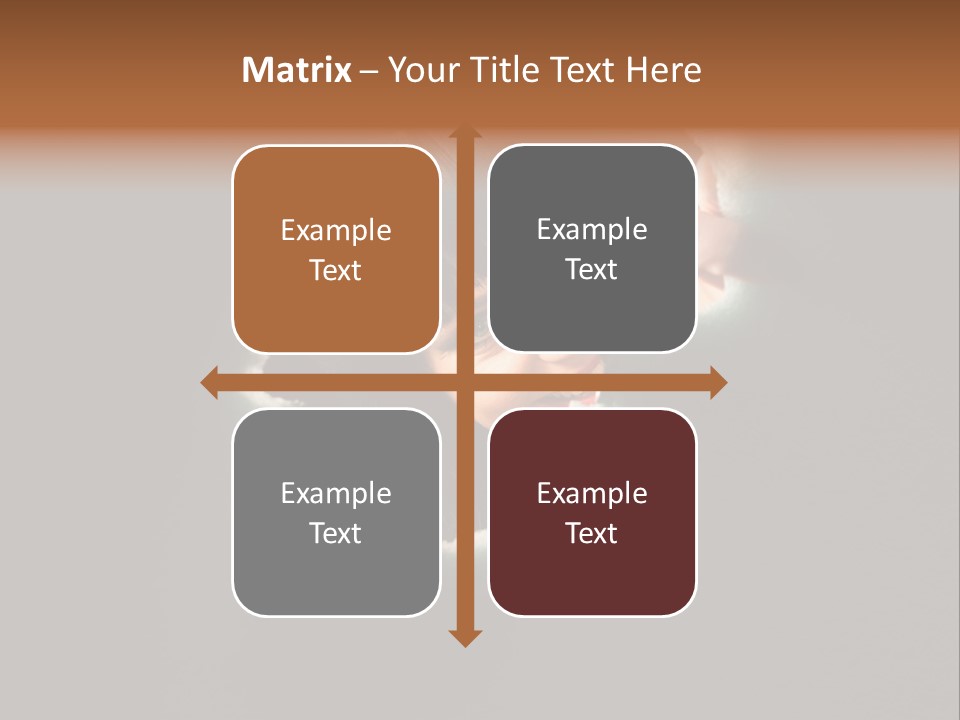 Matrix – Your Title Text Here

Example Text

Example Text

Example Text

Example Text